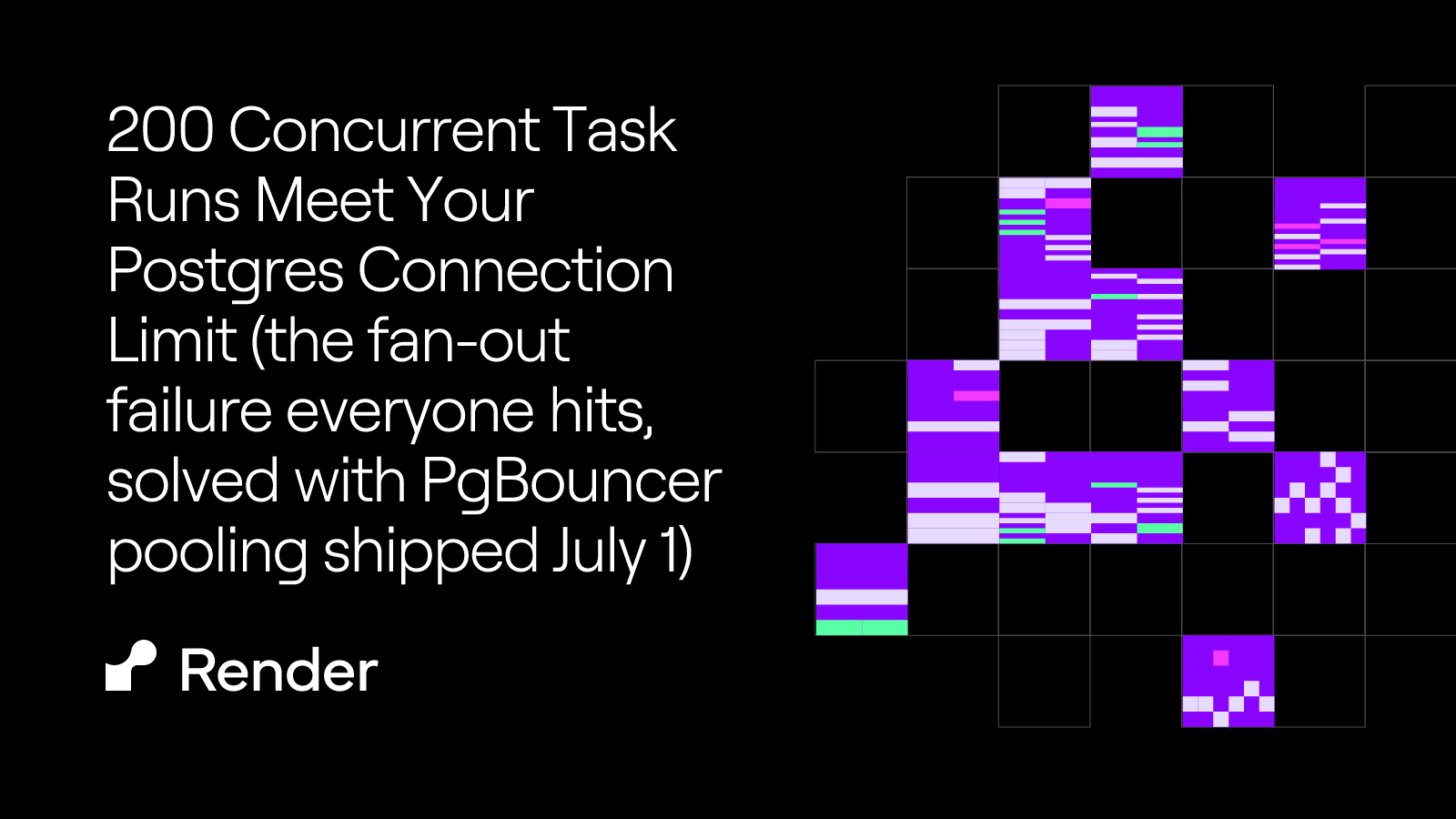 200 Concurrent Task Runs Meet Your Postgres Connection Limit (the fan-out failure everyone hits, solved with PgBouncer pooling shipped July 1)

Render